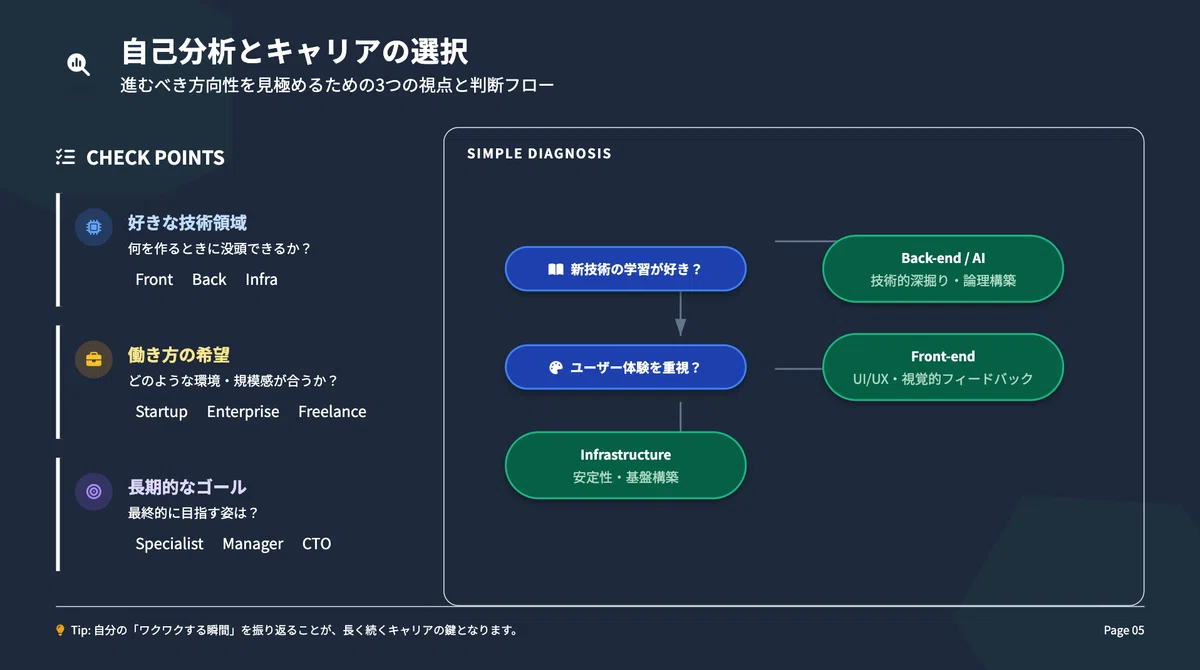 自己分析とキャリアの選択

進むべき方向性を見極めるための3つの視点と判断フロー

CHECK POINTS

好きな技術領域

何を作るときに没頭できるか？

Front Back Infra

働き方の希望

どのような環境・規模感が合うか？

Startup Enterprise Freelance

長期的なゴール

最終的に目指す姿は？

Specialist Manager CTO

SIMPLE DIAGNOSIS

新技術の学習が好き？

Back-end / AI

技術的深掘り・論理構築

ユーザー体験を重視？

Front-end

UI/UX・視覚的フィードバック

Infrastructure

安定性・基盤構築

Tip: 自分の「ワクワクする瞬間」を振り返ることが、長く続くキャリアの鍵となります。

Page 05